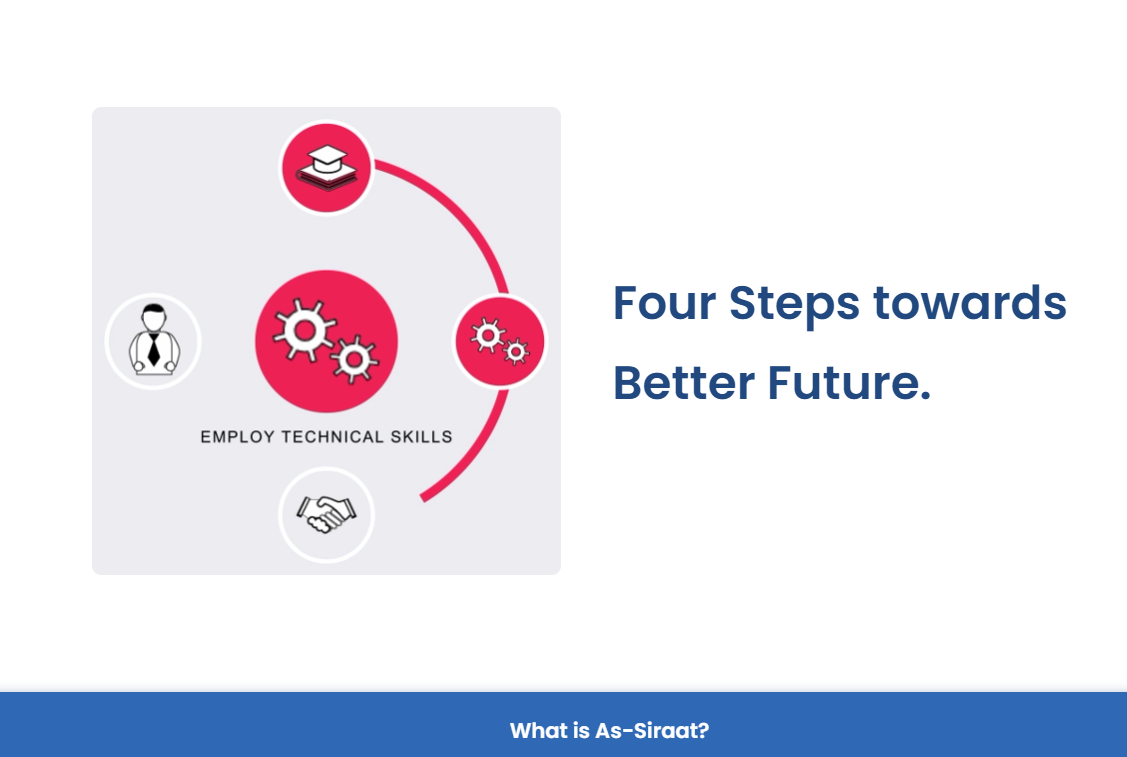 EMPLOY TECHNICAL SKILLS

Four Steps towards Better Future.

What is As-Siraat?